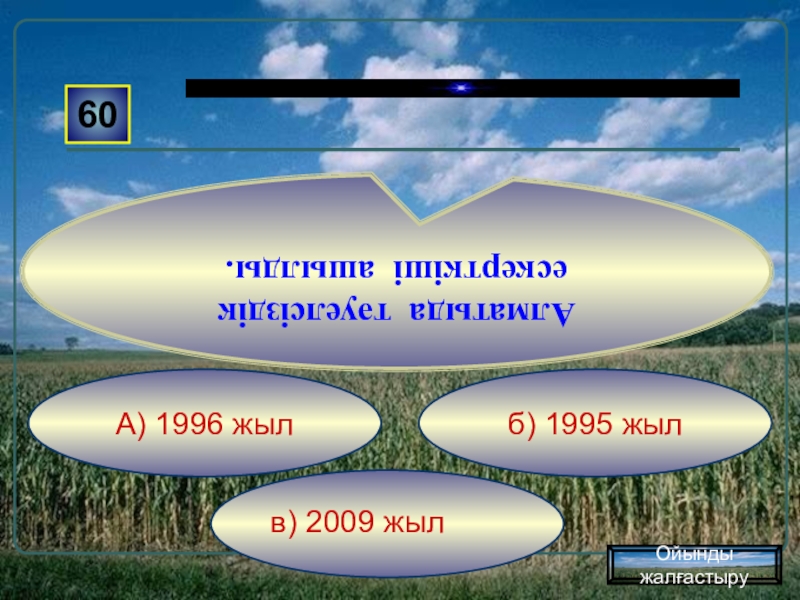 60

Алматыда тәуелсіздік ескерткіші ашылды.

А) 1996 жыл

б) 1995 жыл

в) 2009 жыл

Ойынды жалғастыру